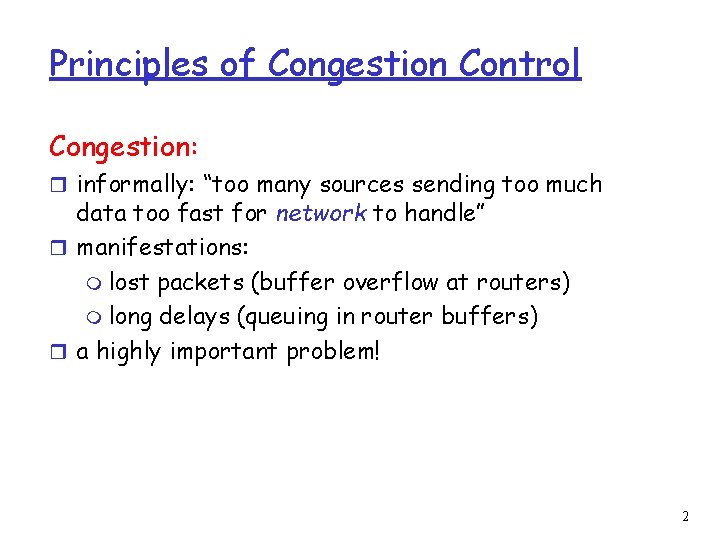 Principles of Congestion Control

Congestion:

informally: “too many sources sending too much data too fast for network to handle”

manifestations:

lost packets (buffer overflow at routers)

long delays (queuing in router buffers)

a highly important problem!

2